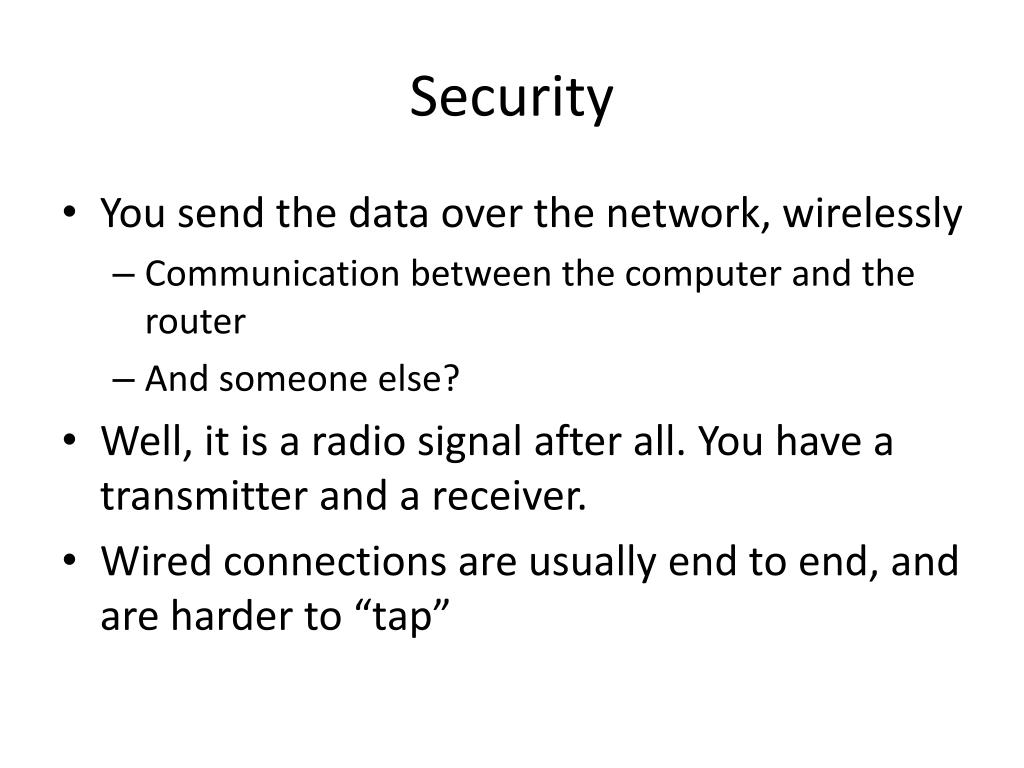 Security

• You send the data over the network, wirelessly
– Communication between the computer and the router
– And someone else?
• Well, it is a radio signal after all. You have a transmitter and a receiver.
• Wired connections are usually end to end, and are harder to “tap”